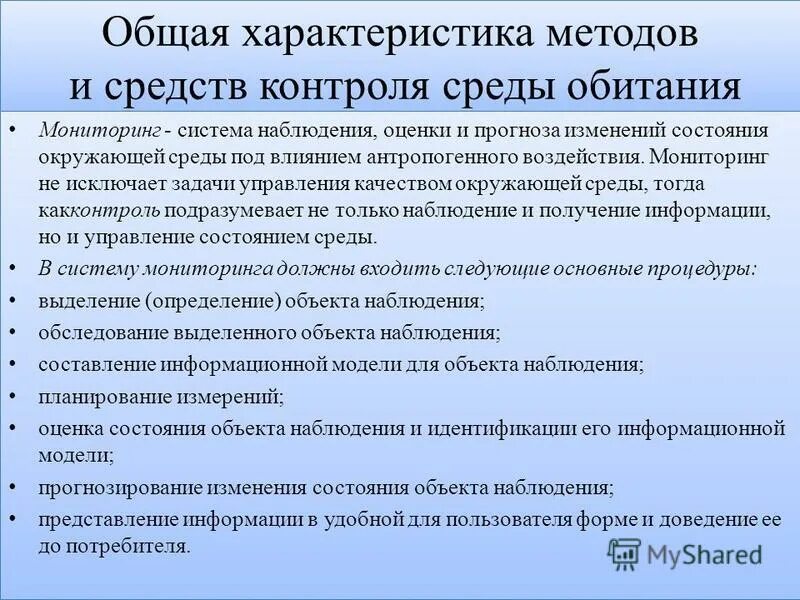 Общая характеристика методов и средств контроля среды обитания

• Мониторинг - система наблюдения, оценки и прогноза изменений состояния окружающей среды под влиянием антропогенного воздействия. Мониторинг не исключает задачи управления качеством окружающей среды, тогда какконтроль подразумевает не только наблюдение и получение информации, но и управление состоянием среды.

• В систему мониторинга должны входить следующие основные процедуры:

• выделение (определение) объекта наблюдения;

• обследование выделенного объекта наблюдения;

• составление информационной модели для объекта наблюдения;

• планирование измерений;

• оценка состояния объекта наблюдения и идентификации его информационной модели;

• прогнозирование изменения состояния объекта наблюдения;

• представление информации в удобной для пользователя форме и доведение ее до потребителя.

MyShared